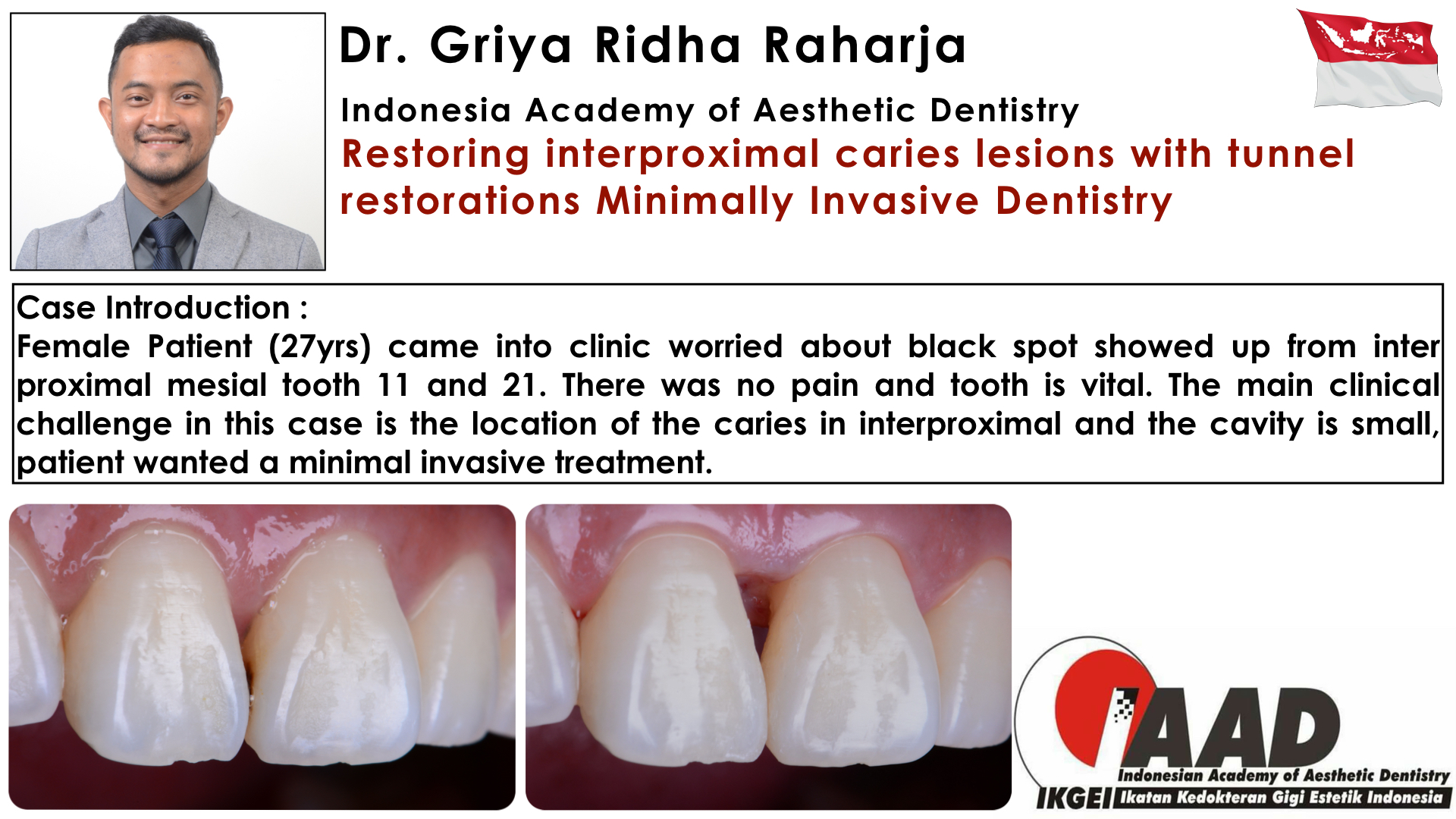 Dr. Griya Ridha Raharja

Indonesia Academy of Aesthetic Dentistry

Restoring interproximal caries lesions with tunnel restorations Minimally Invasive Dentistry

Case Introduction :
Female Patient (27yrs) came into clinic worried about black spot showed up from inter proximal mesial tooth 11 and 21. There was no pain and tooth is vital. The main clinical challenge in this case is the location of the caries in interproximal and the cavity is small, patient wanted a minimal invasive treatment.

IAAD
Indonesian Academy of Aesthetic Dentistry
IKGEI Ikatan Kedokteran Gigi Estetik Indonesia